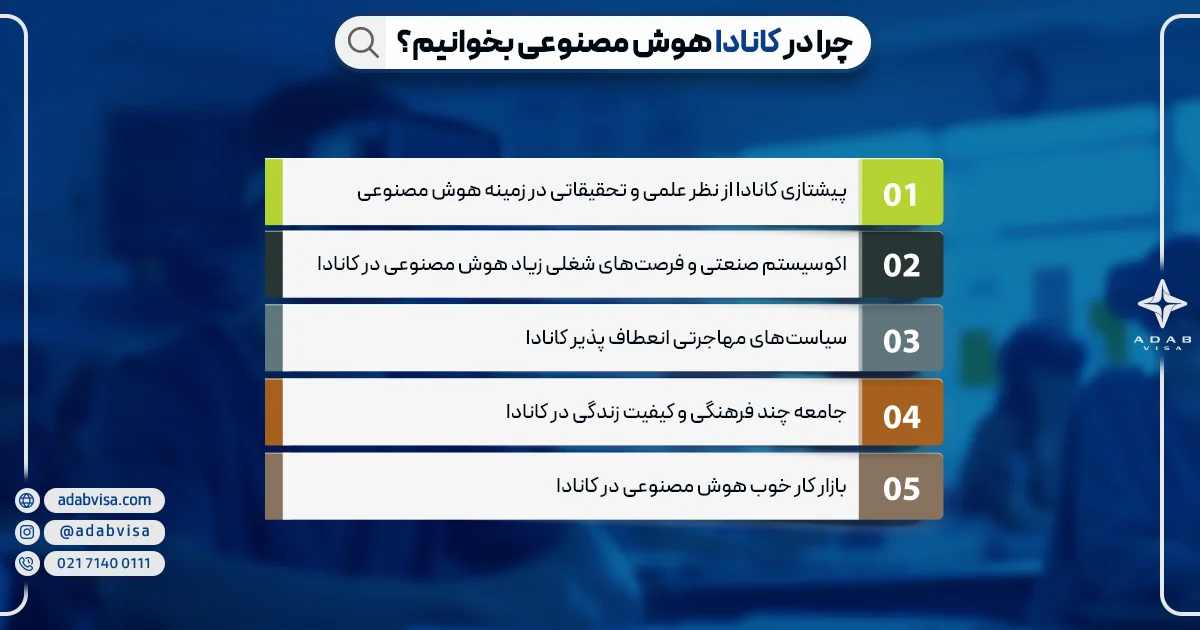 چرا در کانادا هوش مصنوعی بخوانیم؟

01 پیشتازی کانادا از نظر علمی و تحقیقاتی در زمینه هوش مصنوعی

02 اکوسیستم صنعتی و فرصت‌های شغلی زیاد هوش مصنوعی در کانادا

03 سیاست‌های مهاجرتی انعطاف پذیر کانادا

04 جامعه چند فرهنگی و کیفیت زندگی در کانادا

05 بازار کار خوب هوش مصنوعی در کانادا

ADAB VISA

adabvisa.com
@adabvisa
021 7140 0111